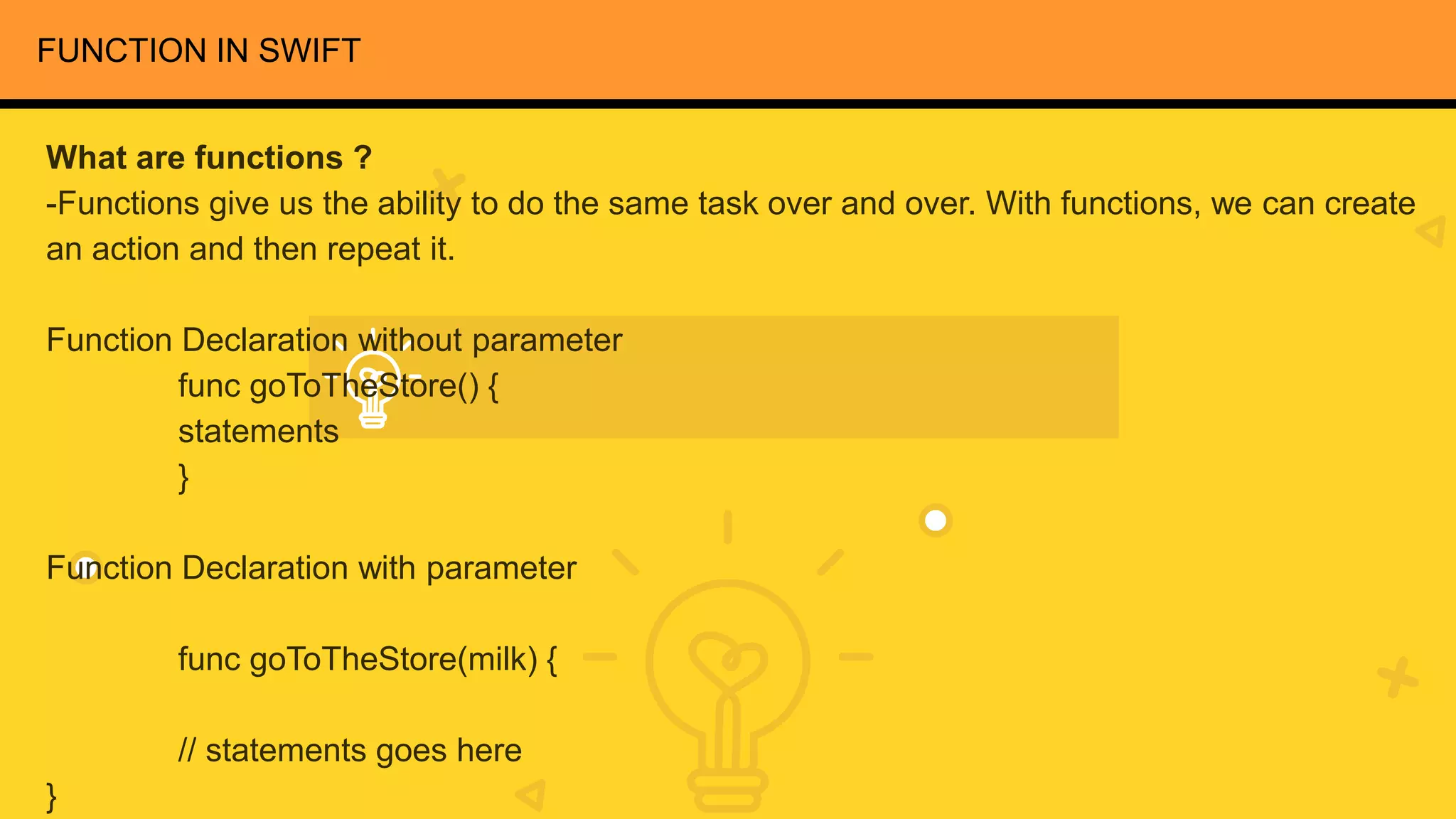 FUNCTION IN SWIFT

**What are functions ?**
-Functions give us the ability to do the same task over and over. With functions, we can create an action and then repeat it.

Function Declaration without parameter
func goToTheStore() {
statements
}

Function Declaration with parameter

func goToTheStore(milk) {

// statements goes here
}